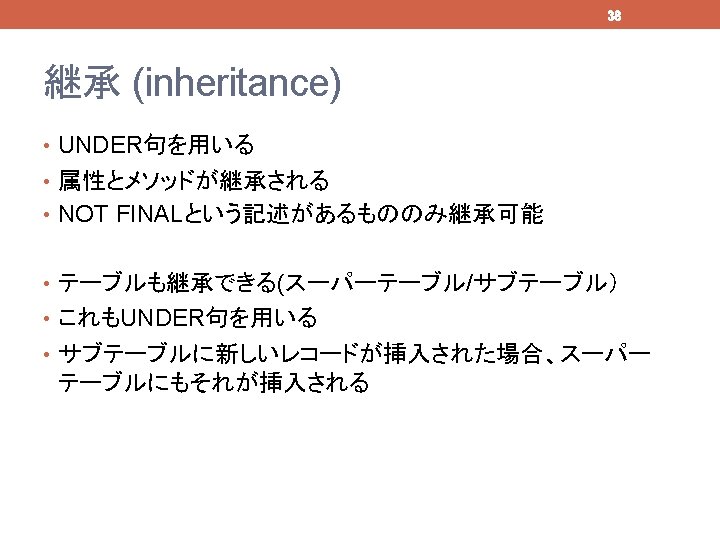 38

継承 (inheritance)

• UNDER句を用いる
• 属性とメソッドが継承される
• NOT FINALという記述があるもののみ継承可能

• テーブルも継承できる(スーパーテーブル/サブテーブル)
• これもUNDER句を用いる
• サブテーブルに新しいレコードが挿入された場合、スーパーテーブルにもそれが挿入される